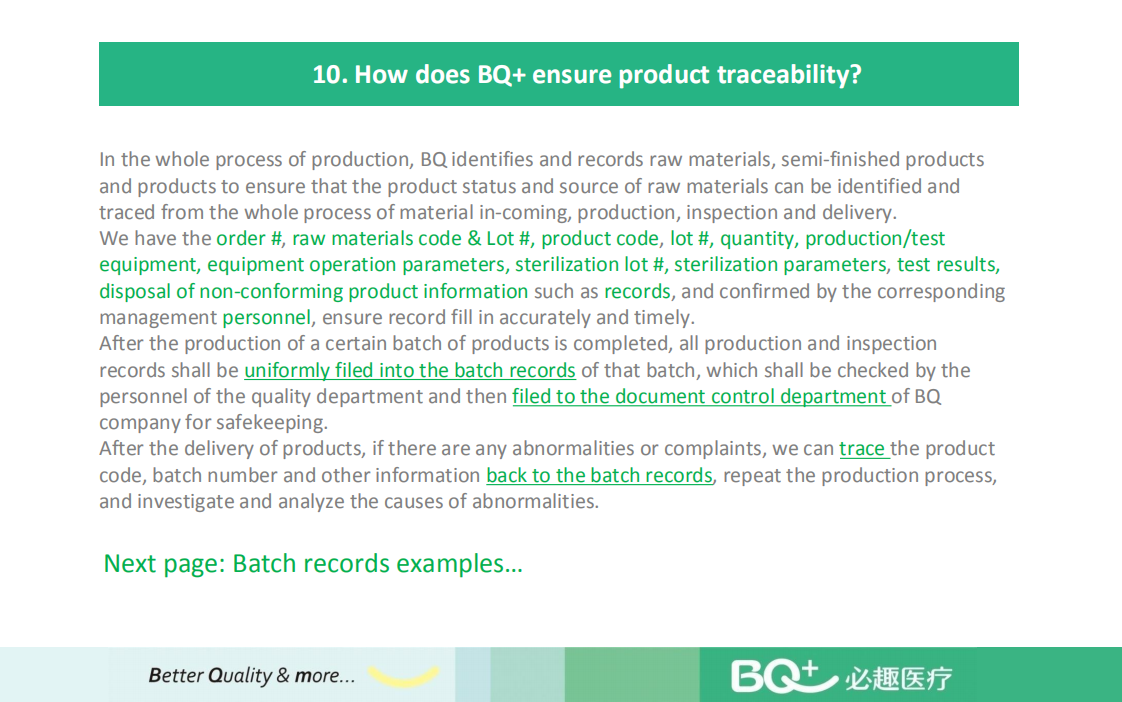 10. How does BQ+ ensure product traceability?

In the whole process of production, BQ identifies and records raw materials, semi-finished products and products to ensure that the product status and source of raw materials can be identified and traced from the whole process of material in-coming, production, inspection and delivery.
We have the order #, raw materials code & Lot #, product code, lot #, quantity, production/test equipment, equipment operation parameters, sterilization lot #, sterilization parameters, test results, disposal of non-conforming product information such as records, and confirmed by the corresponding management personnel, ensure record fill in accurately and timely.
After the production of a certain batch of products is completed, all production and inspection records shall be uniformly filed into the batch records of that batch, which shall be checked by the personnel of the quality department and then filed to the document control department of BQ company for safekeeping.
After the delivery of products, if there are any abnormalities or complaints, we can trace the product code, batch number and other information back to the batch records, repeat the production process, and investigate and analyze the causes of abnormalities.

Next page: Batch records examples…

Better Quality & more...

BQ+ 必趣医疗